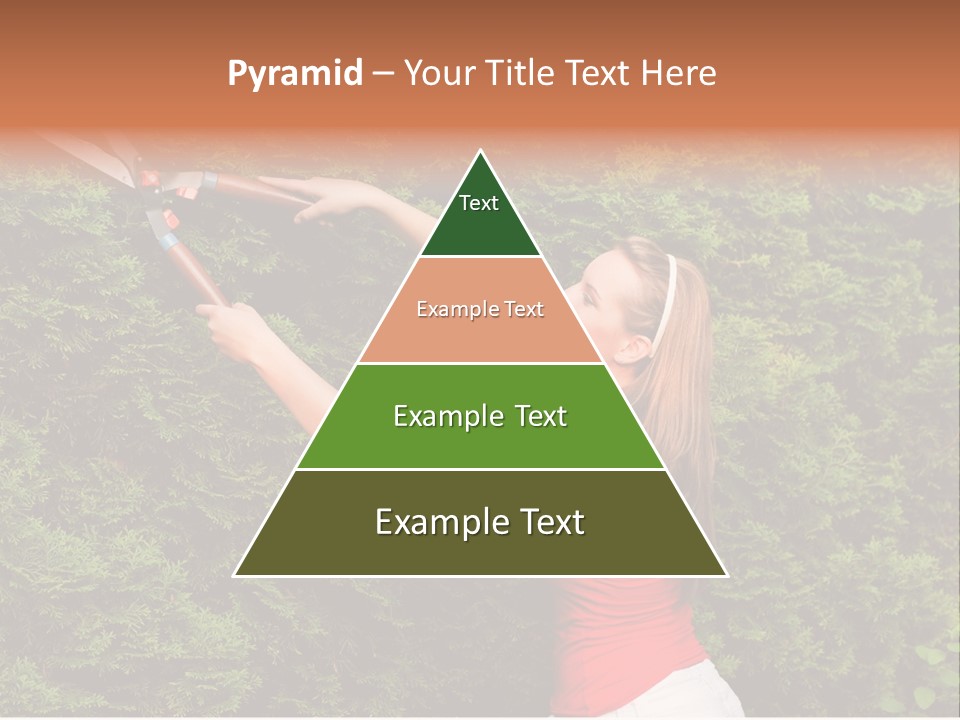 Pyramid – Your Title Text Here

Text

Example Text

Example Text

Example Text